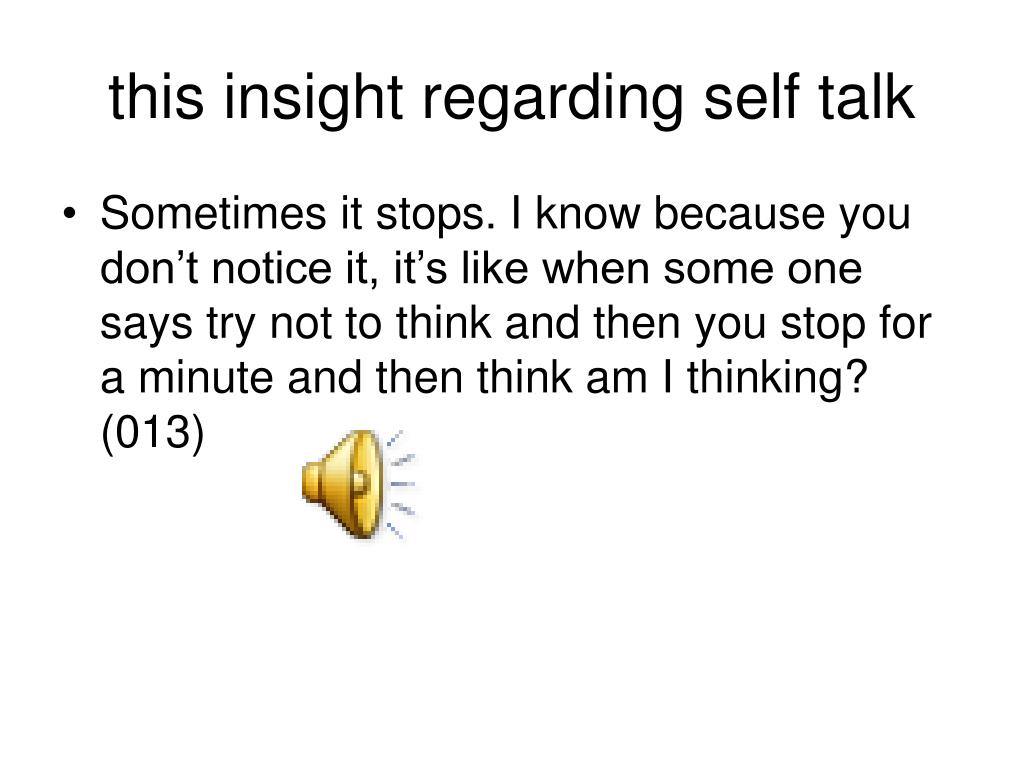 this insight regarding self talk

• Sometimes it stops. I know because you don’t notice it, it’s like when some one says try not to think and then you stop for a minute and then think am I thinking? (013)